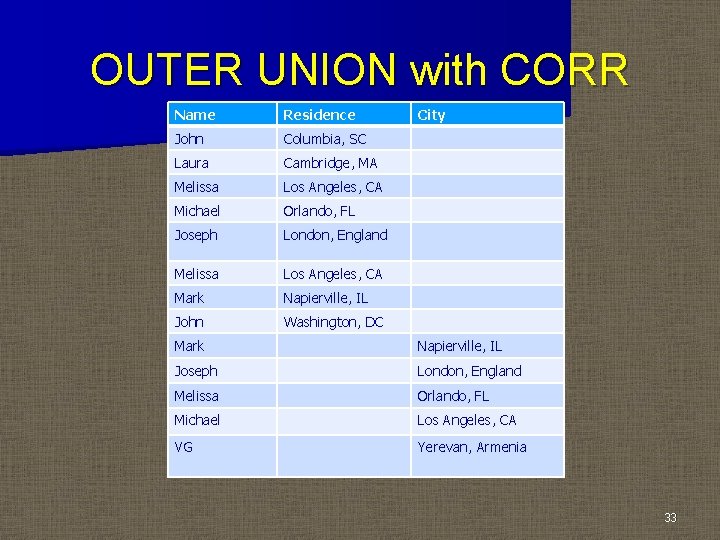 OUTER UNION with CORR

| Name | Residence | City |
|---|---|---|
| John | Columbia, SC | |
| Laura | Cambridge, MA | |
| Melissa | Los Angeles, CA | |
| Michael | Orlando, FL | |
| Joseph | London, England | |
| Melissa | Los Angeles, CA | |
| Mark | Napierville, IL | |
| John | Washington, DC | |
| Mark | | Napierville, IL |
| Joseph | | London, England |
| Melissa | | Orlando, FL |
| Michael | | Los Angeles, CA |
| VG | | Yerevan, Armenia |

33